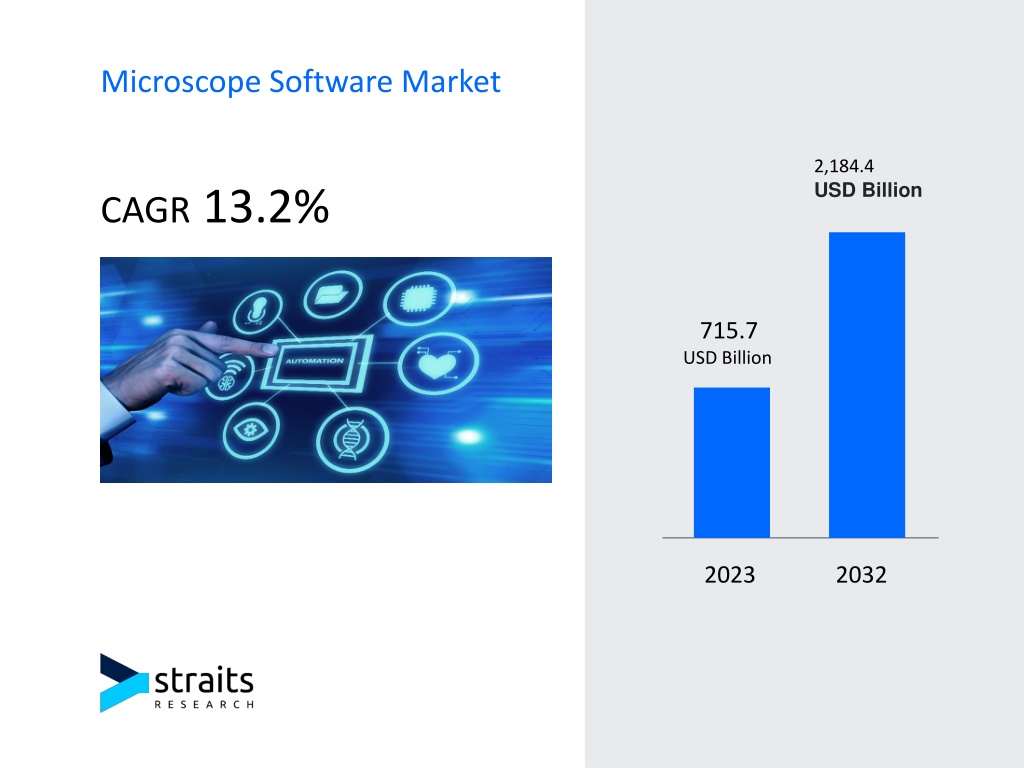 Microscope Software Market

CAGR 13.2%

AUTOMATION

2,184.4
USD Billion

715.7
USD Billion

2023 2032

straits
RESEARCH